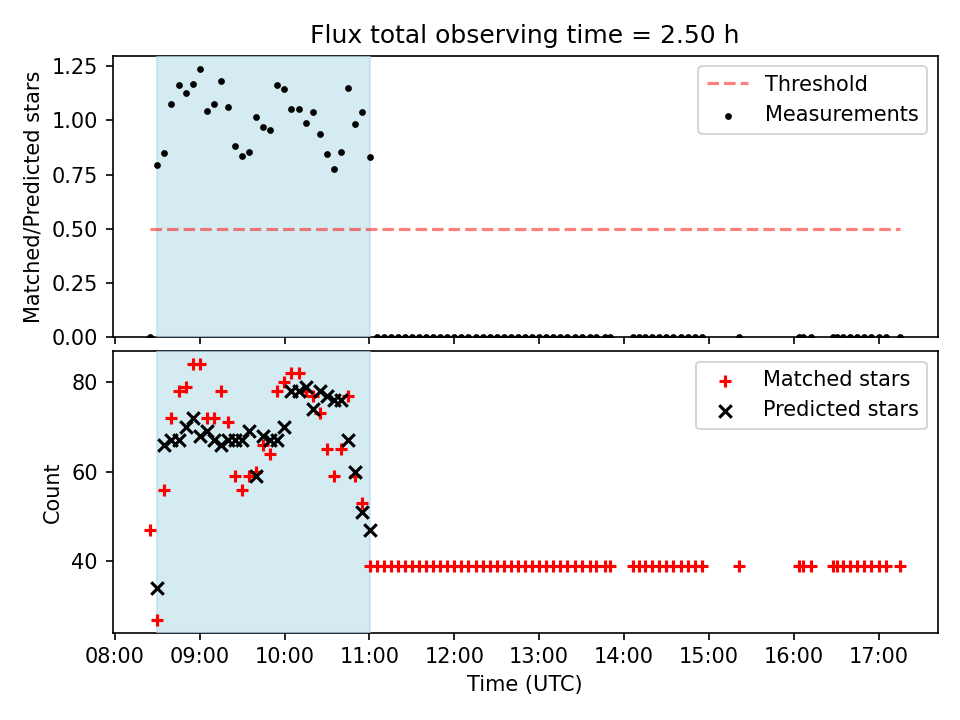 Flux total observing time = 2.50 h

Matched/Predicted stars

1.25
1.00
0.75
0.50
0.25
0.00

Threshold
Measurements

Count

80
60
40

Matched stars
Predicted stars

08:00 09:00 10:00 11:00 12:00 13:00 14:00 15:00 16:00 17:00

Time (UTC)